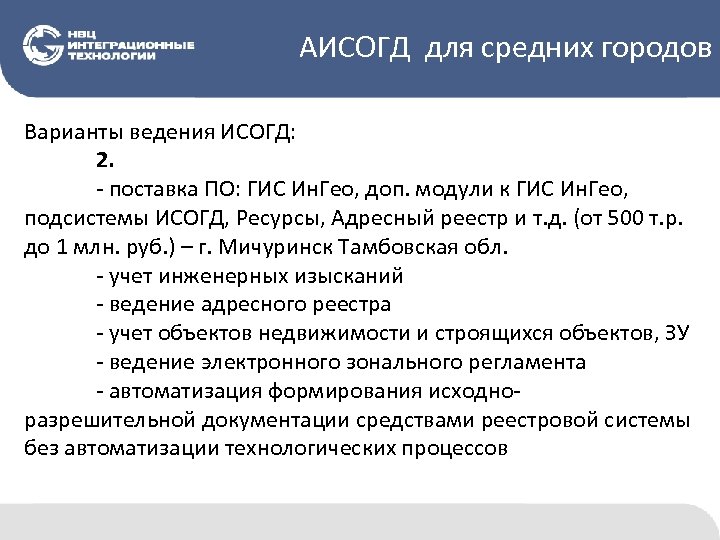 НВЦ ИНТЕГРАЦИОННЫЕ ТЕХНОЛОГИИ

АИСОГД для средних городов

Варианты ведения ИСОГД:

2.

- поставка ПО: ГИС ИнГео, доп. модули к ГИС ИнГео, подсистемы ИСОГД, Ресурсы, Адресный реестр и т.д. (от 500 т.р. до 1 млн. руб.) – г. Мичуринск Тамбовская обл.

- учет инженерных изысканий

- ведение адресного реестра

- учет объектов недвижимости и строящихся объектов, ЗУ

- ведение электронного зонального регламента

- автоматизация формирования исходно-разрешительной документации средствами реестровой системы без автоматизации технологических процессов